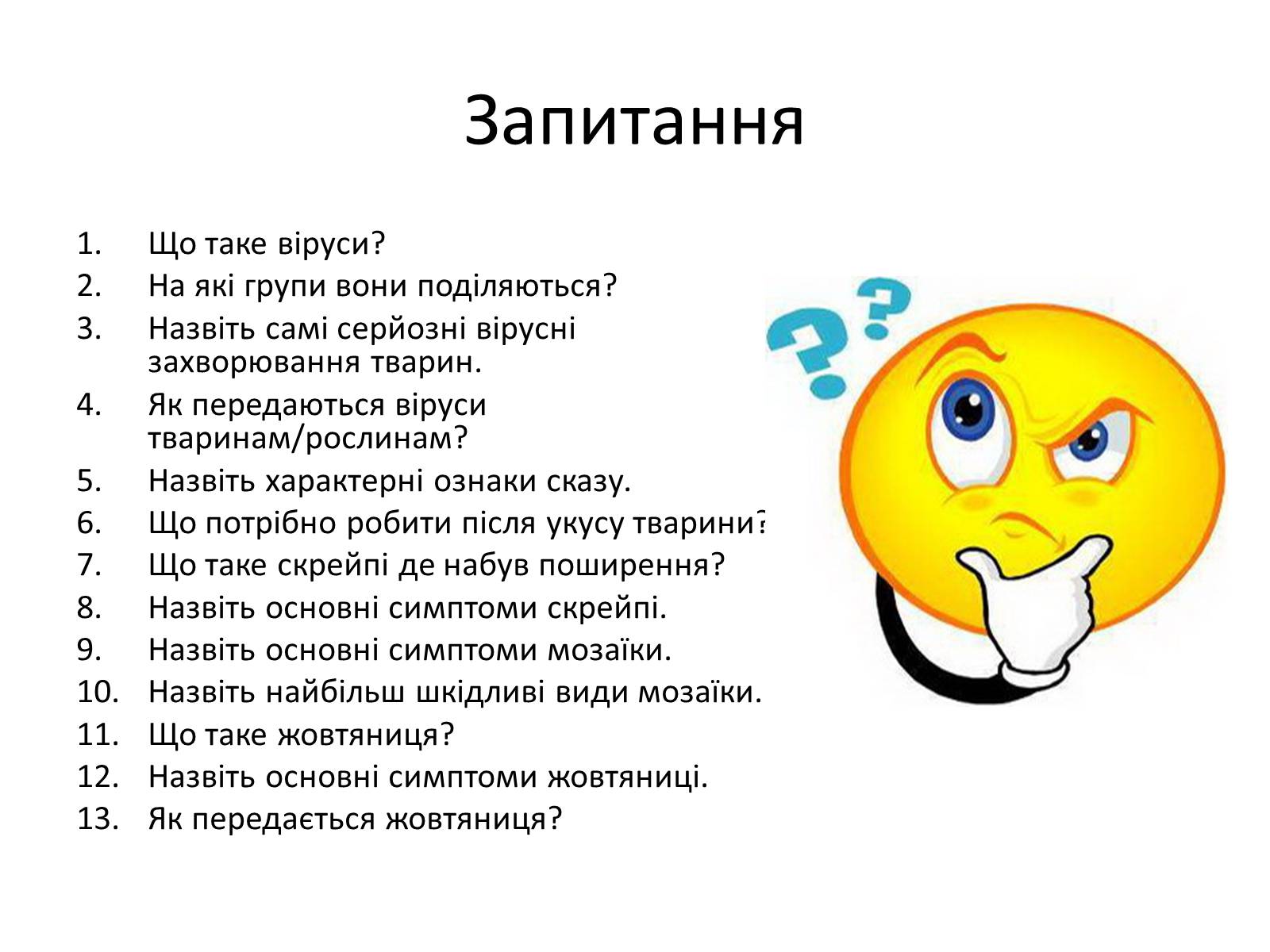 Запитання

1. Що таке віруси?
2. На які групи вони поділяються?
3. Назвіть самі серйозні вірусні захворювання тварин.
4. Як передаються віруси тваринам/рослинам?
5. Назвіть характерні ознаки сказу.
6. Що потрібно робити після укусу тварини?
7. Що таке скрейпі де набув поширення?
8. Назвіть основні симптоми скрейпі.
9. Назвіть основні симптоми мозаїки.
10. Назвіть найбільш шкідливі види мозаїки.
11. Що таке жовтяниця?
12. Назвіть основні симптоми жовтяниці.
13. Як передається жовтяниця?